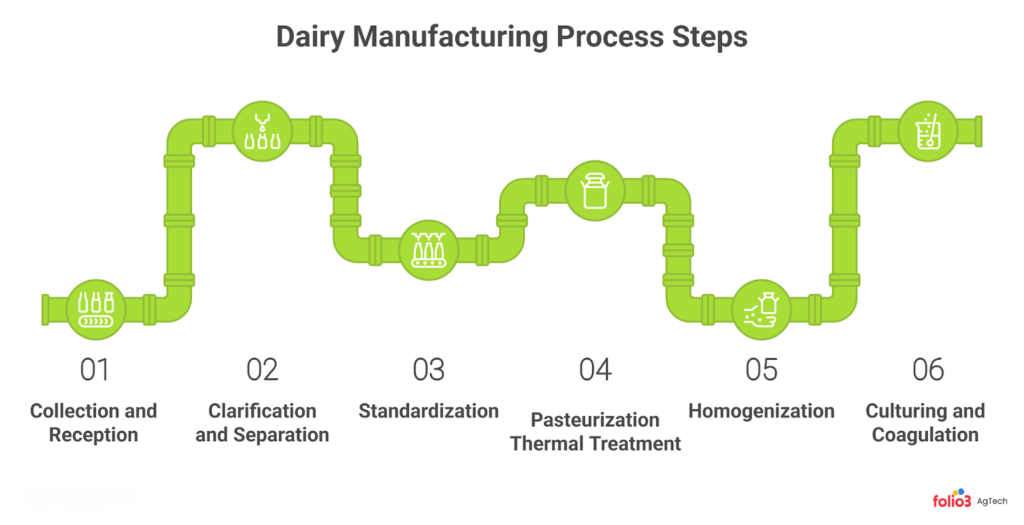 Dairy Manufacturing Process Steps

01
Collection and Reception

02
Clarification and Separation

03
Standardization

04
Pasteurization Thermal Treatment

05
Homogenization

06
Culturing and Coagulation

folio3 AgTech